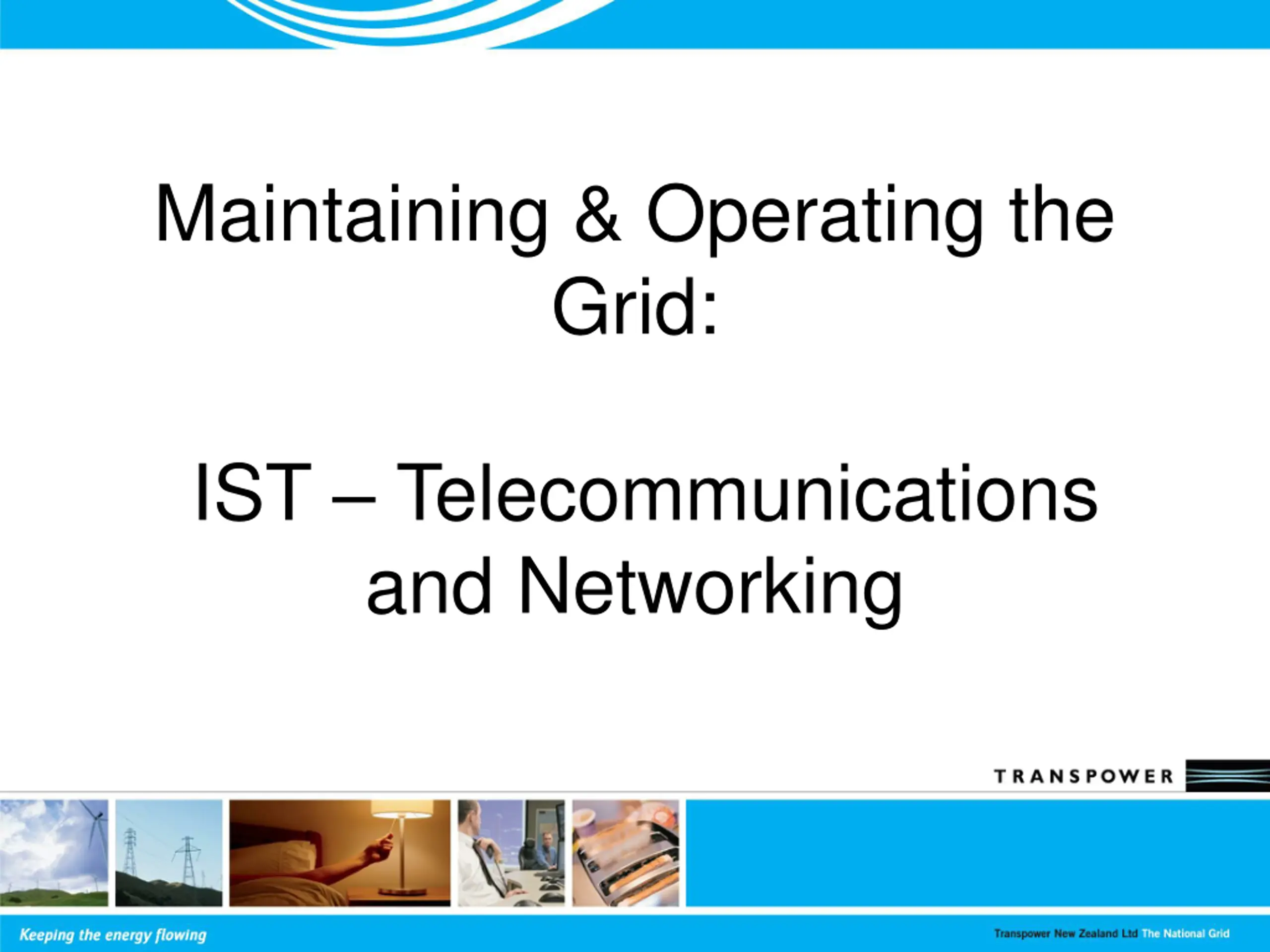 Maintaining & Operating the Grid:

IST – Telecommunications and Networking

TRANSPOWER

Keeping the energy flowing

Transpower New Zealand Ltd The National Grid